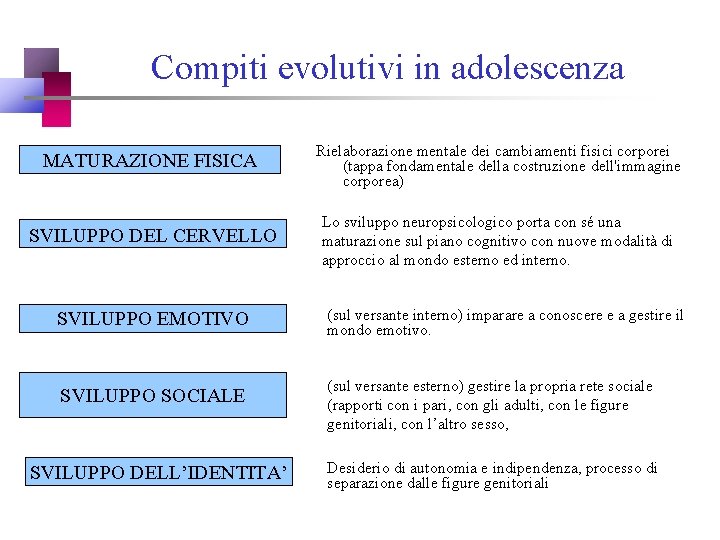 Compiti evolutivi in adolescenza

MATURAZIONE FISICA

Rielaborazione mentale dei cambiamenti fisici corporei (tappa fondamentale della costruzione dell'immagine corporea)

SVILUPPO DEL CERVELLO

Lo sviluppo neuropsicologico porta con sé una maturazione sul piano cognitivo con nuove modalità di approccio al mondo esterno ed interno.

SVILUPPO EMOTIVO

(sul versante interno) imparare a conoscere e a gestire il mondo emotivo.

SVILUPPO SOCIALE

(sul versante esterno) gestire la propria rete sociale (rapporti con i pari, con gli adulti, con le figure genitoriali, con l'altro sesso,

SVILUPPO DELL'IDENTITA'

Desiderio di autonomia e indipendenza, processo di separazione dalle figure genitoriali